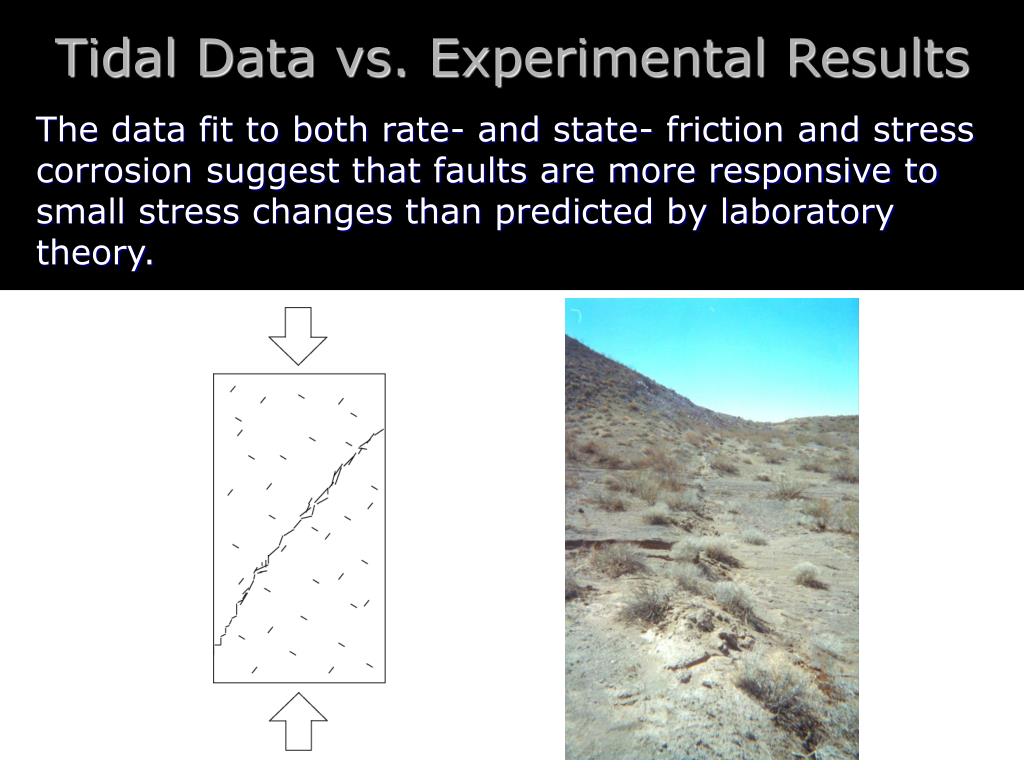 Tidal Data vs. Experimental Results

The data fit to both rate- and state- friction and stress corrosion suggest that faults are more responsive to small stress changes than predicted by laboratory theory.